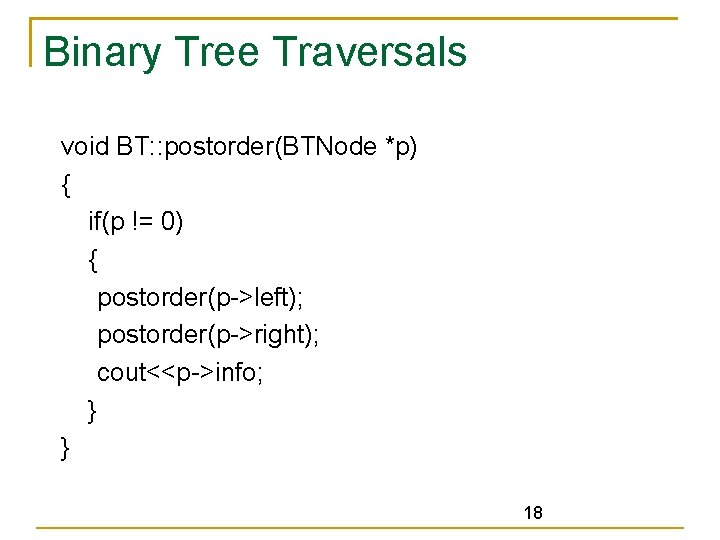 Binary Tree Traversals

void BT::postorder(BTNode *p)
{
 if(p != 0)
 {
  postorder(p->left);
  postorder(p->right);
  cout<<p->info;
 }
}

18